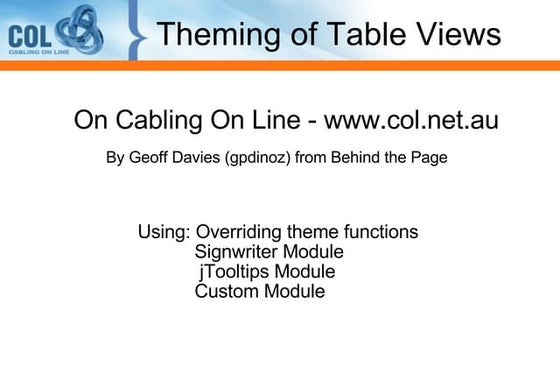 COL
CABLING ON LINE

Theming of Table Views

On Cabling On Line - www.col.net.au

By Geoff Davies (gpdinoz) from Behind the Page

Using: Overriding theme functions
Signwriter Module
jTooltips Module
Custom Module